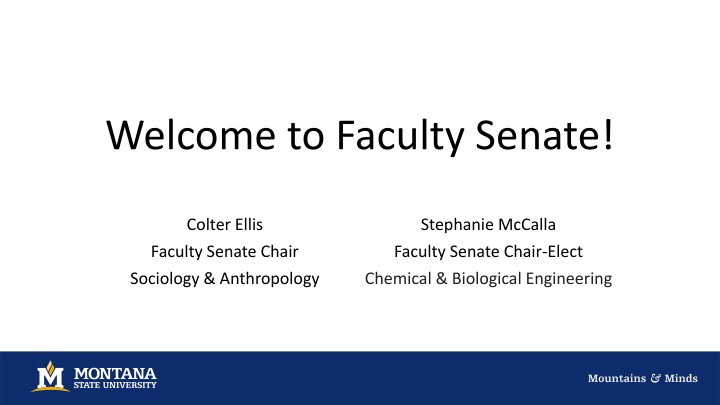 Welcome to Faculty Senate!

Colter Ellis
Faculty Senate Chair
Sociology & Anthropology

Stephanie McCalla
Faculty Senate Chair-Elect
Chemical & Biological Engineering

M MONTANA STATE UNIVERSITY

Mountains & Minds